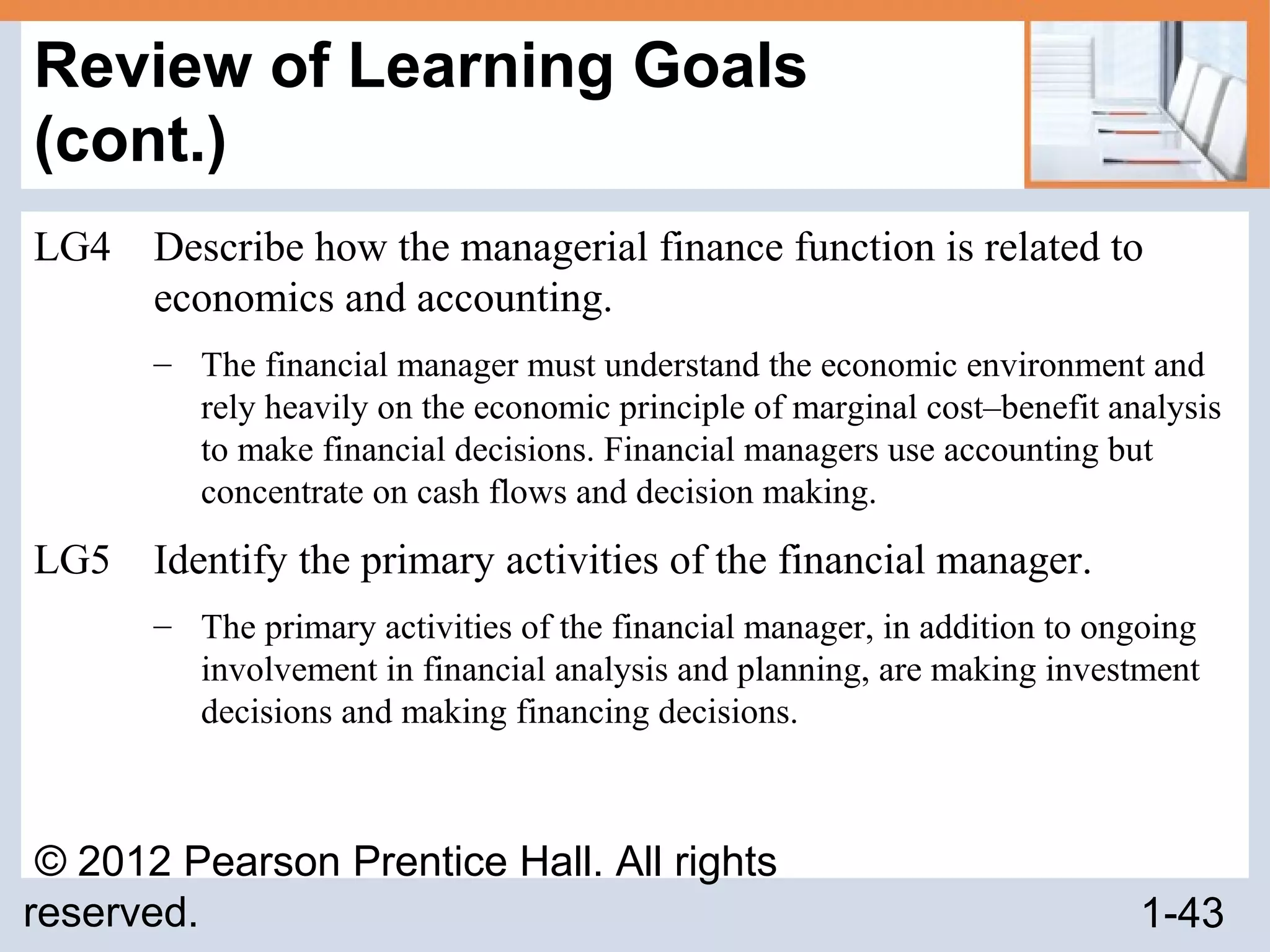 Review of Learning Goals (cont.)

LG4 Describe how the managerial finance function is related to economics and accounting.

– The financial manager must understand the economic environment and rely heavily on the economic principle of marginal cost–benefit analysis to make financial decisions. Financial managers use accounting but concentrate on cash flows and decision making.

LG5 Identify the primary activities of the financial manager.

– The primary activities of the financial manager, in addition to ongoing involvement in financial analysis and planning, are making investment decisions and making financing decisions.

© 2012 Pearson Prentice Hall. All rights reserved.

1-43